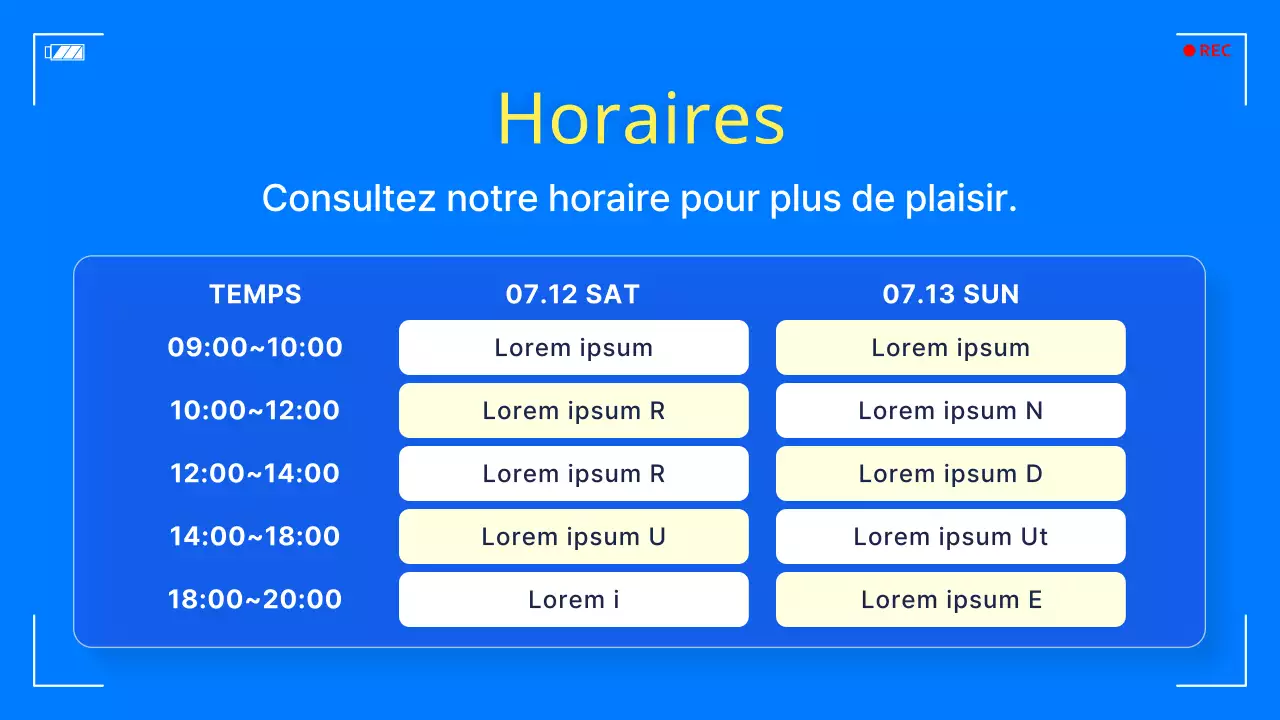 REC

Horaires

Consultez notre horaire pour plus de plaisir.

| TEMPS | 07.12 SAT | 07.13 SUN |
|---|---|---|
| 09:00~10:00 | Lorem ipsum | Lorem ipsum |
| 10:00~12:00 | Lorem ipsum R | Lorem ipsum N |
| 12:00~14:00 | Lorem ipsum R | Lorem ipsum D |
| 14:00~18:00 | Lorem ipsum U | Lorem ipsum Ut |
| 18:00~20:00 | Lorem i | Lorem ipsum E |